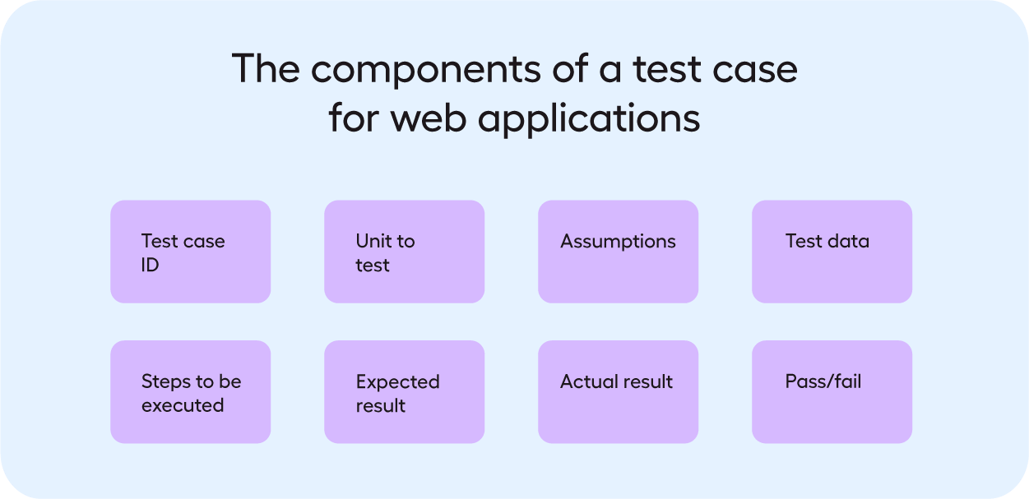 The components of a test case for web applications

Test case ID

Unit to test

Assumptions

Test data

Steps to be executed

Expected result

Actual result

Pass/fail